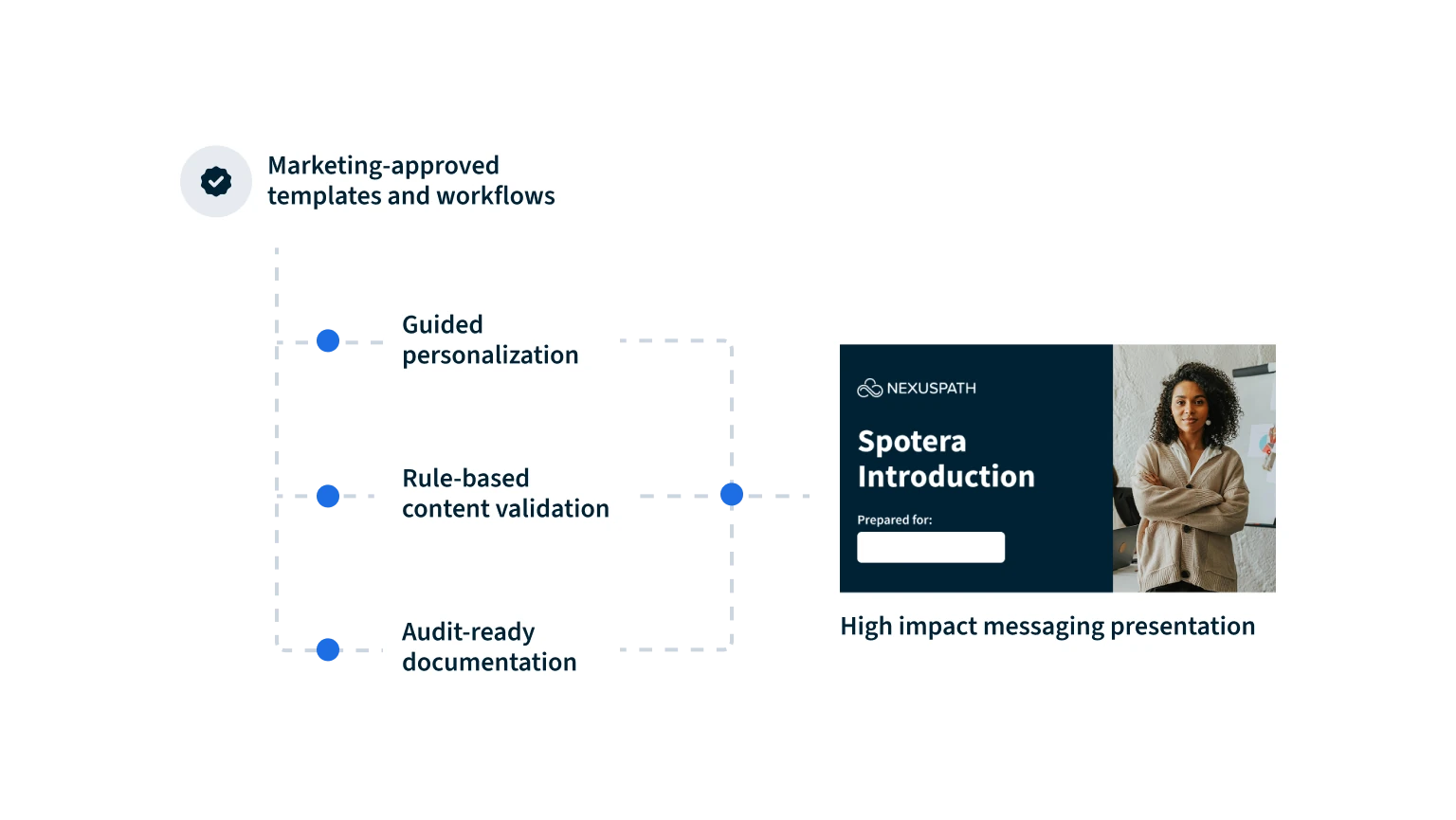 Marketing-approved templates and workflows

Guided personalization

Rule-based content validation

Audit-ready documentation

NEXUSPATH

Spotera Introduction

Prepared for:

High impact messaging presentation